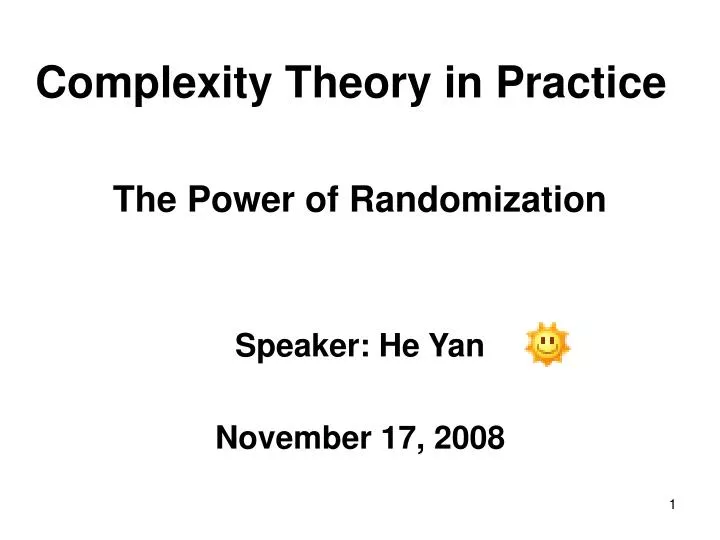 Complexity Theory in Practice

The Power of Randomization

Speaker: He Yan

November 17, 2008

1